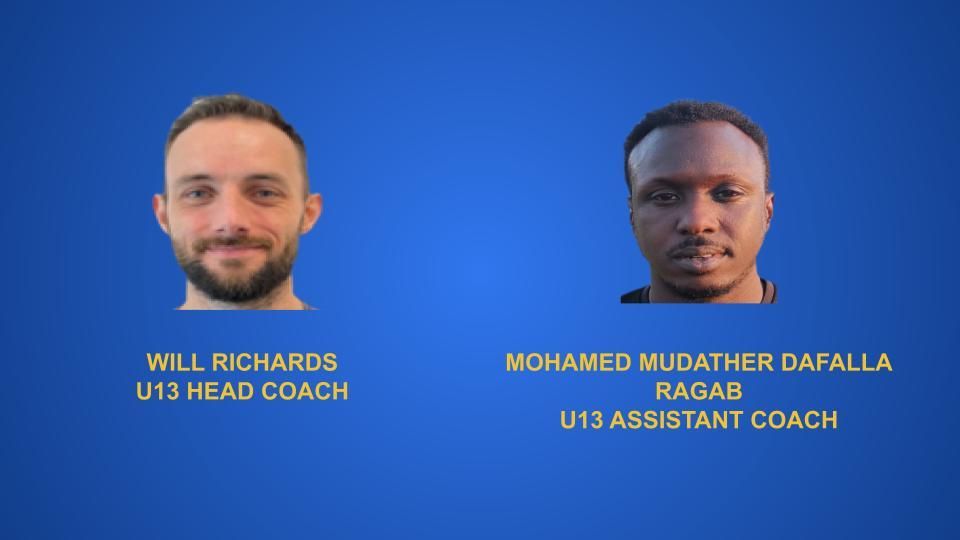 WILL RICHARDS
U13 HEAD COACH

MOHAMED MUDATHER DAFALLA RAGAB
U13 ASSISTANT COACH